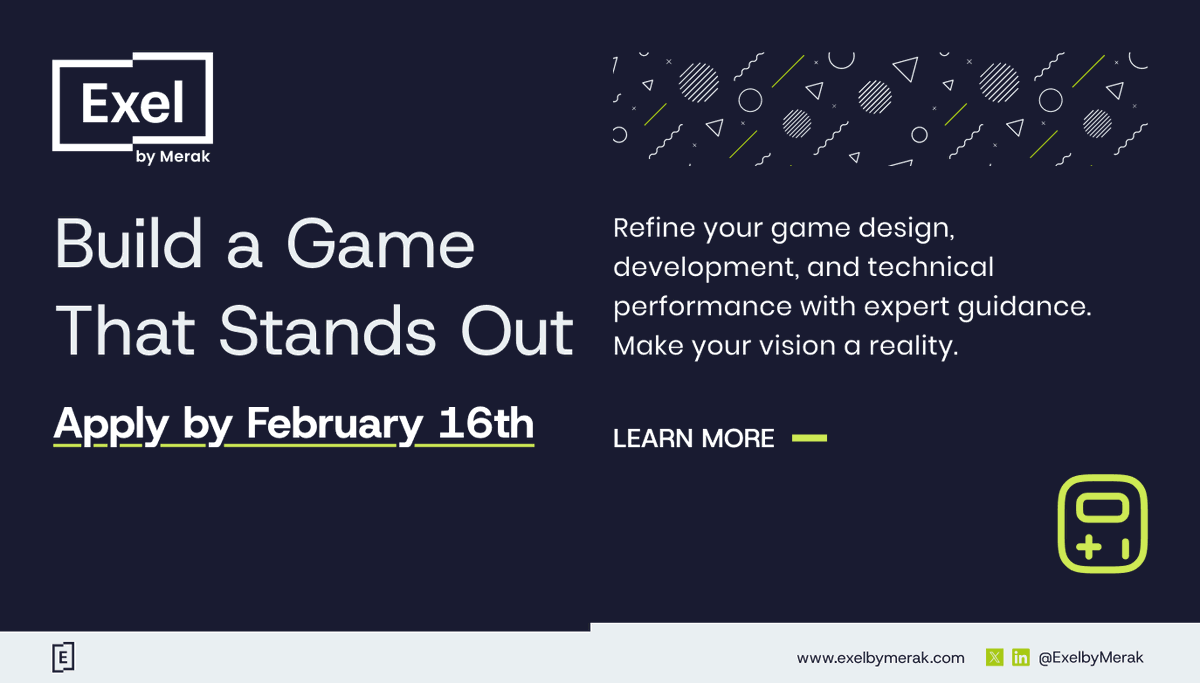 Exel
by Merak

Build a Game That Stands Out

Apply by February 16th

Refine your game design, development, and technical performance with expert guidance. Make your vision a reality.

LEARN MORE

E

www.exelbymerak.com

@ExelbyMerak